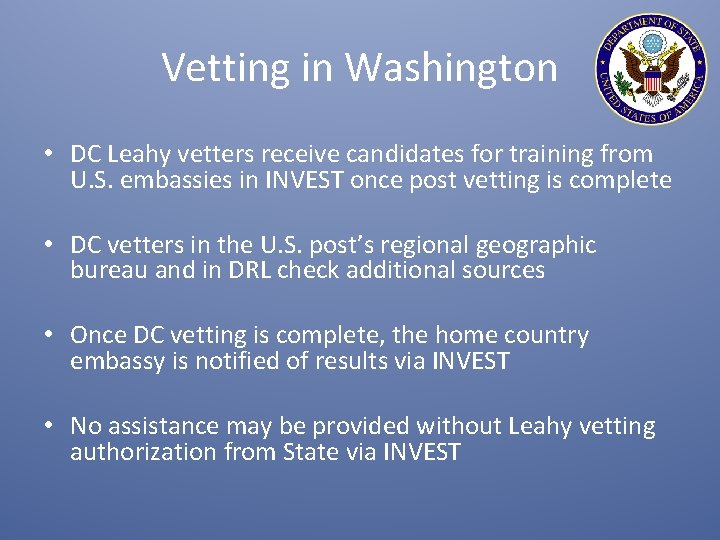 Vetting in Washington

DEPARTMENT OF STATE
UNITED STATES OF AMERICA

• DC Leahy vetters receive candidates for training from U.S. embassies in INVEST once post vetting is complete

• DC vetters in the U.S. post's regional geographic bureau and in DRL check additional sources

• Once DC vetting is complete, the home country embassy is notified of results via INVEST

• No assistance may be provided without Leahy vetting authorization from State via INVEST